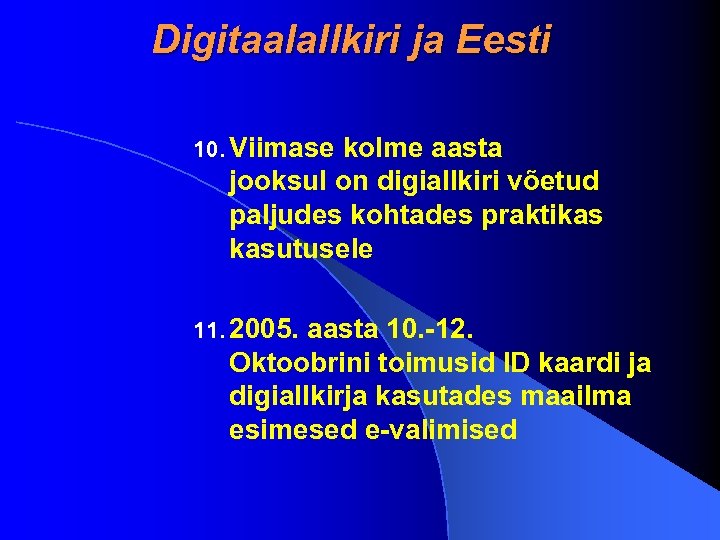 Digitaalallkiri ja Eesti

10. Viimase kolme aasta jooksul on digiallkiri võetud paljudes kohtades praktikas kasutusele

11. 2005. aasta 10.-12. Oktoobrini toimusid ID kaardi ja digiallkirja kasutades maailma esimesed e-valimised